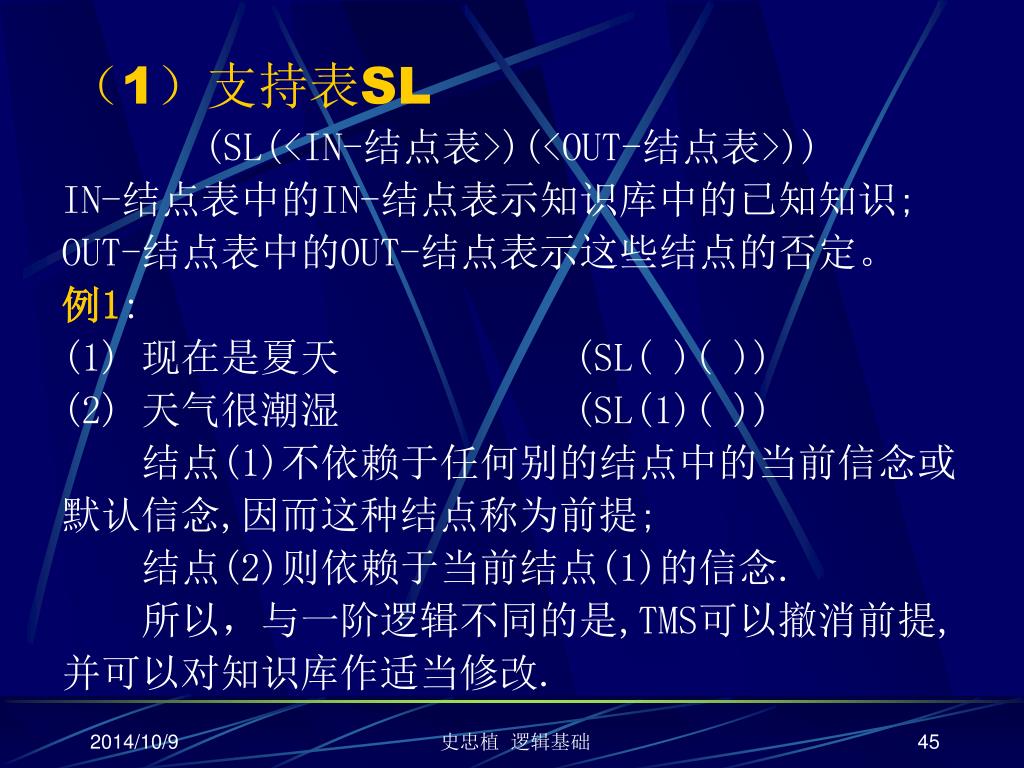 （1）支持表SL

(SL(<IN-结点表>)(<OUT-结点表>))

IN-结点表中的IN-结点表示知识库中的已知知识;

OUT-结点表中的OUT-结点表示这些结点的否定。

例1:

(1) 现在是夏天 (SL( )( ))

(2) 天气很潮湿 (SL(1)( ))

结点(1)不依赖于任何别的结点中的当前信念或默认信念,因而这种结点称为前提;

结点(2)则依赖于当前结点(1)的信念.

所以，与一阶逻辑不同的是,TMS可以撤消前提,并可以对知识库作适当修改.

2014/10/9 史忠植 逻辑基础 45